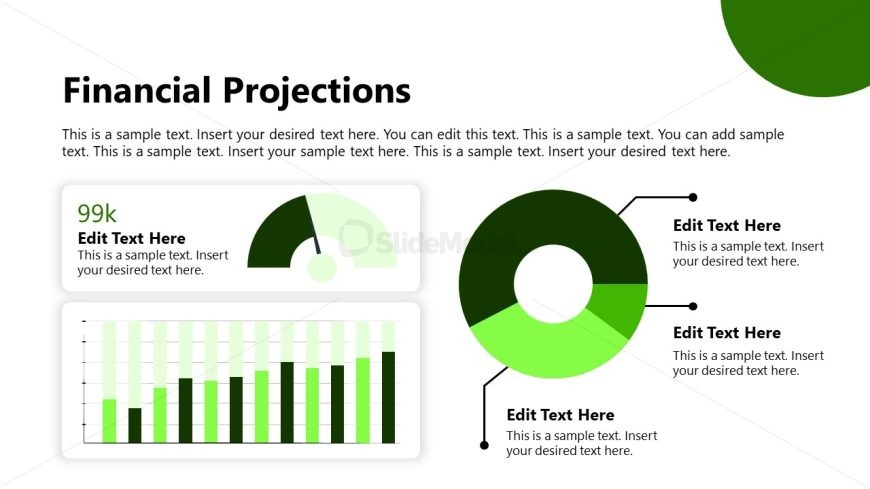 Financial Projections

This is a sample text. Insert your desired text here. You can edit this text. This is a sample text. You can add sample text. This is a sample text. Insert your sample text here. This is a sample text. Insert your desired text here.

99k

Edit Text Here

This is a sample text. Insert your desired text here.

SlideModel

Edit Text Here

This is a sample text. Insert your desired text here.

Edit Text Here

This is a sample text. Insert your desired text here.

Edit Text Here

This is a sample text. Insert your desired text here.